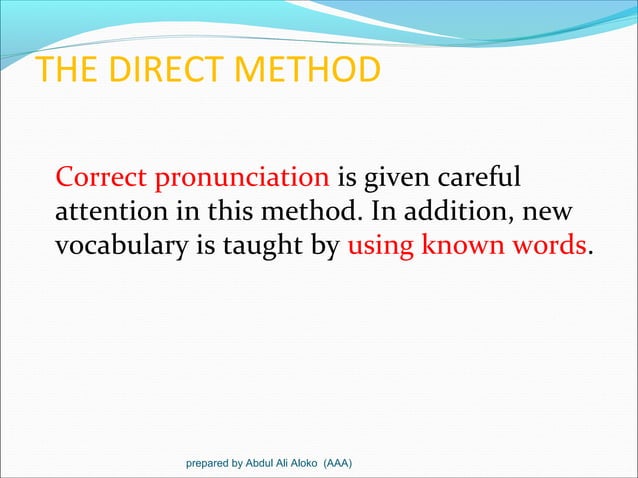 THE DIRECT METHOD

Correct pronunciation is given careful attention in this method. In addition, new vocabulary is taught by using known words.

prepared by Abdul Ali Aloko (AAA)